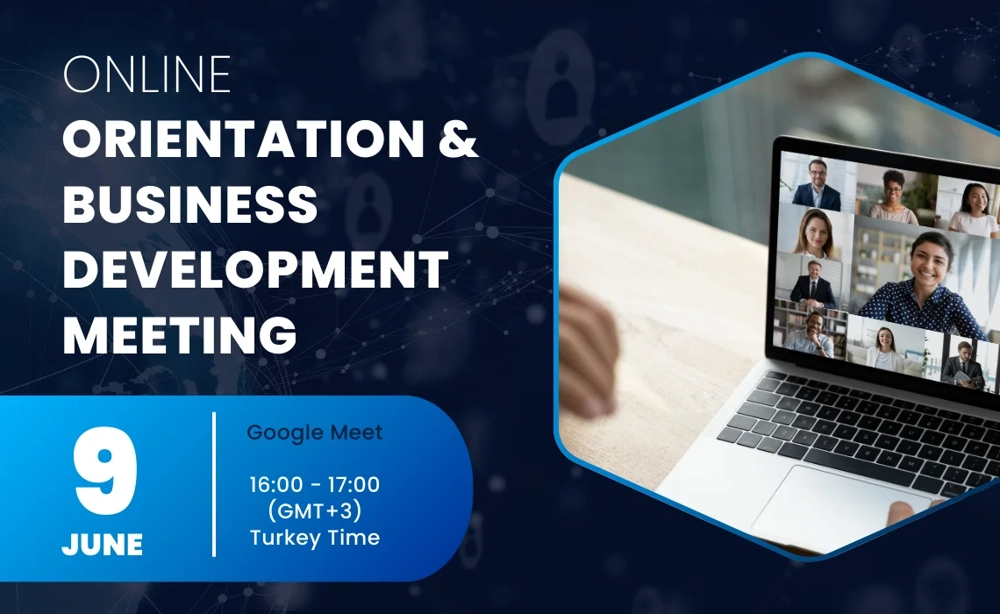 ONLINE
ORIENTATION & BUSINESS DEVELOPMENT MEETING

9
JUNE

Google Meet

16:00 - 17:00
(GMT+3)
Turkey Time